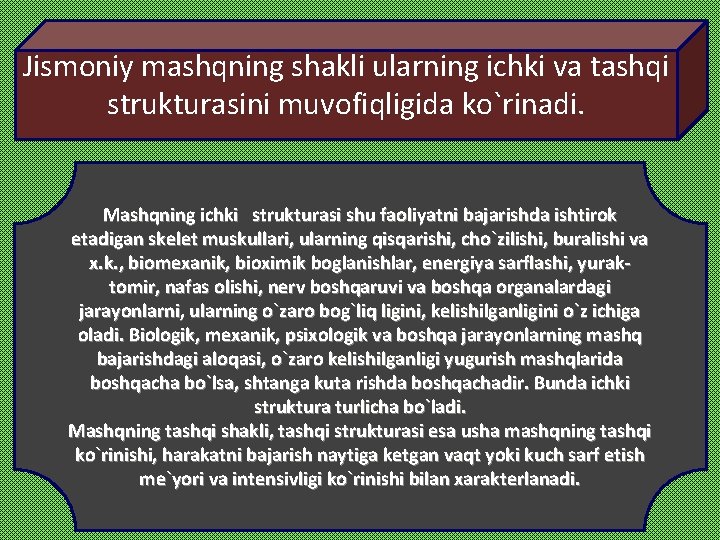 Jismoniy mashqning shakli ularning ichki va tashqi strukturasini muvofiqligida ko`rinadi.

Mashqning ichki strukturasi shu faoliyatni bajarishda ishtirok etadigan skelet muskullari, ularning qisqarishi, cho`zilishi, buralishi va x.k., biomexanik, bioximik boglanishlar, energiya sarflashi, yurak-tomir, nafas olishi, nerv boshqaruvi va boshqa organalardagi jarayonlarni, ularning o`zaro bog`liq ligini, kelishilganligini o`z ichiga oladi. Biologik, mexanik, psixologik va boshqa jarayonlarning mashq bajarishdagi aloqasi, o`zaro kelishilganligi yugurish mashqlarida boshqacha bo`lsa, shtanga kuta rishda boshqachadir. Bunda ichki struktura turlicha bo`ladi.
Mashqning tashqi shakli, tashqi strukturasi esa usha mashqning tashqi ko`rinishi, harakatni bajarish naytiga ketgan vaqt yoki kuch sarf etish me`yori va intensivligi ko`rinishi bilan xarakterlanadi.